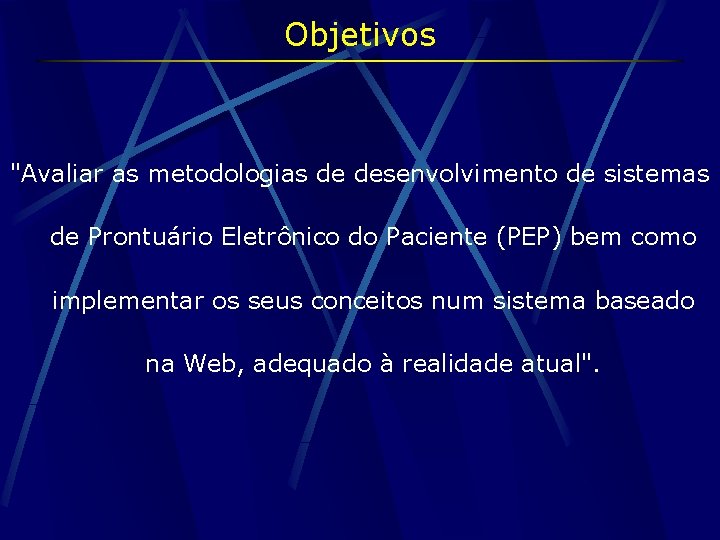 Objetivos

"Avaliar as metodologias de desenvolvimento de sistemas de Prontuário Eletrônico do Paciente (PEP) bem como implementar os seus conceitos num sistema baseado na Web, adequado à realidade atual".